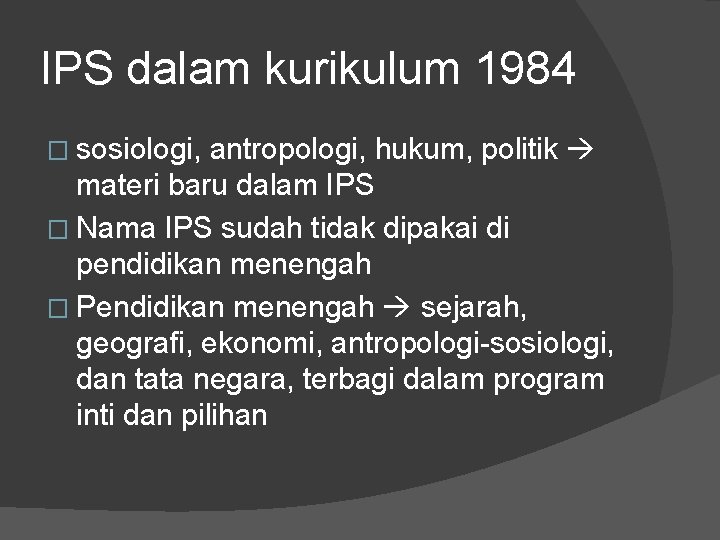 IPS dalam kurikulum 1984

□ sosiologi, antropologi, hukum, politik → materi baru dalam IPS
□ Nama IPS sudah tidak dipakai di pendidikan menengah
□ Pendidikan menengah → sejarah, geografi, ekonomi, antropologi-sosiologi, dan tata negara, terbagi dalam program inti dan pilihan